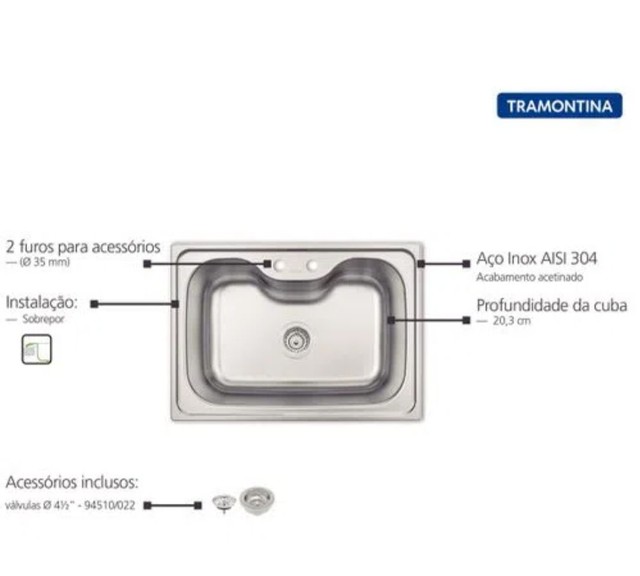 TRAMONTINA

2 furos para acessórios
— (Ø 35 mm)

Instalação:
— Sobrepor

Aço Inox AISI 304
Acabamento acetinado

Profundidade da cuba
— 20,3 cm

Acessórios inclusos:
válvulas Ø 4½" - 94510/022